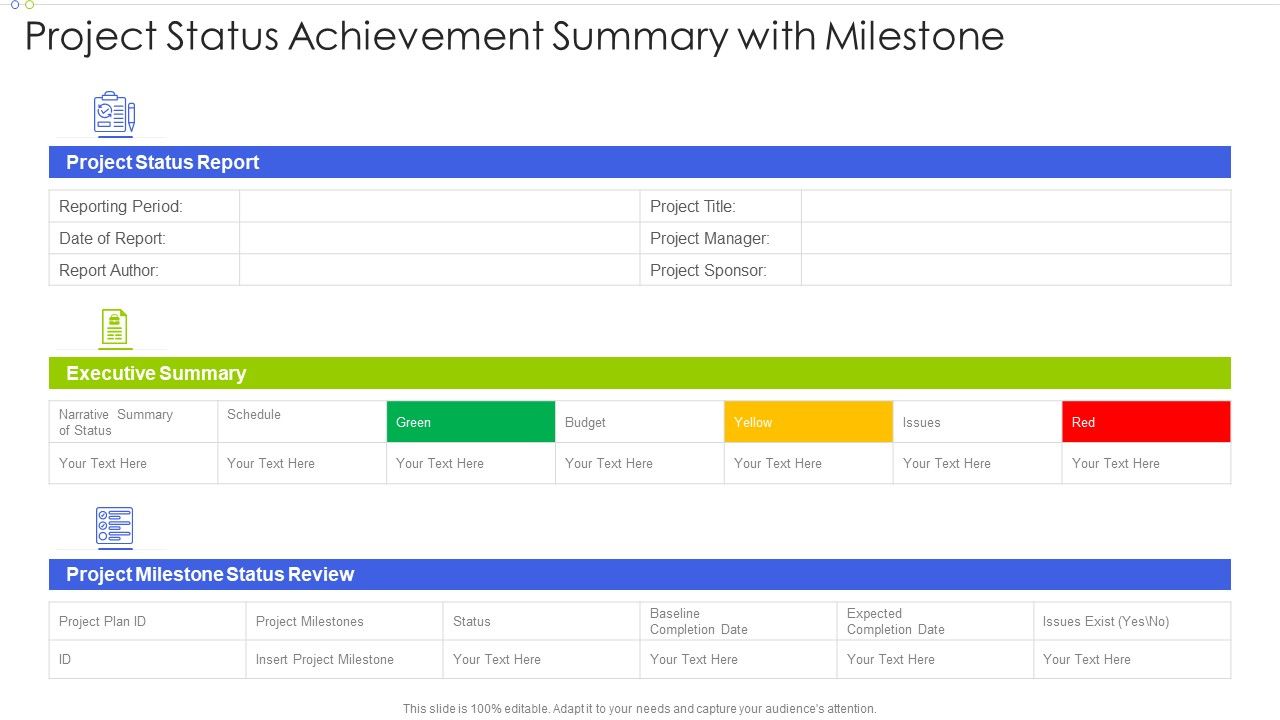 Project Status Achievement Summary with Milestone

Project Status Report

| Reporting Period: | | Project Title: | |
|---|---|---|---|
| Date of Report: | | Project Manager: | |
| Report Author: | | Project Sponsor: | |

Executive Summary

| Narrative Summary of Status | Schedule | Green | Budget | Yellow | Issues | Red |
|---|---|---|---|---|---|---|
| Your Text Here | Your Text Here | Your Text Here | Your Text Here | Your Text Here | Your Text Here | Your Text Here |

Project Milestone Status Review

| Project Plan ID | Project Milestones | Status | Baseline Completion Date | Expected Completion Date | Issues Exist (Yes\No) |
|---|---|---|---|---|---|
| ID | Insert Project Milestone | Your Text Here | Your Text Here | Your Text Here | Your Text Here |

This slide is 100% editable. Adapt it to your needs and capture your audience's attention.